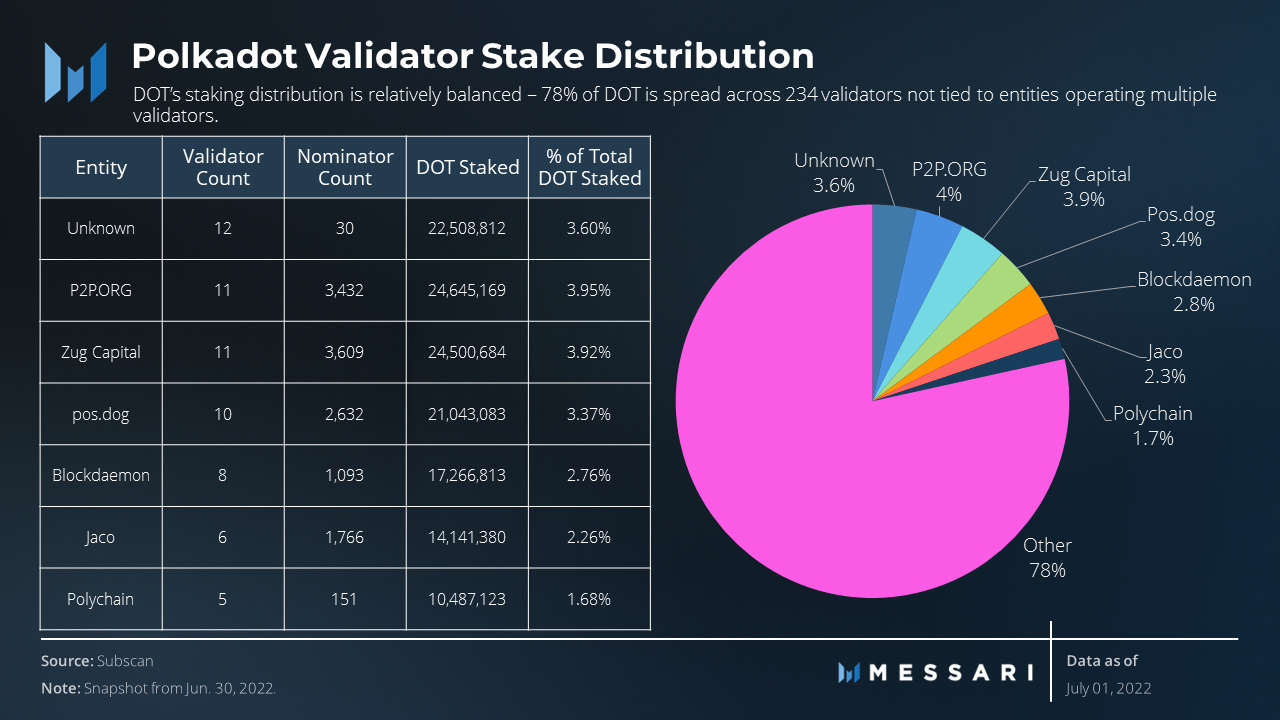 Polkadot Validator Stake Distribution

DOT's staking distribution is relatively balanced – 78% of DOT is spread across 234 validators not tied to entities operating multiple validators.

| Entity | Validator Count | Nominator Count | DOT Staked | % of Total DOT Staked |
|---|---|---|---|---|
| Unknown | 12 | 30 | 22,508,812 | 3.60% |
| P2P.ORG | 11 | 3,432 | 24,645,169 | 3.95% |
| Zug Capital | 11 | 3,609 | 24,500,684 | 3.92% |
| pos.dog | 10 | 2,632 | 21,043,083 | 3.37% |
| Blockdaemon | 8 | 1,093 | 17,266,813 | 2.76% |
| Jaco | 6 | 1,766 | 14,141,380 | 2.26% |
| Polychain | 5 | 151 | 10,487,123 | 1.68% |

Unknown 3.6%
P2P.ORG 4%
Zug Capital 3.9%
Pos.dog 3.4%
Blockdaemon 2.8%
Jaco 2.3%
Polychain 1.7%
Other 78%

Source: Subscan
Note: Snapshot from Jun. 30, 2022.

MESSARI

Data as of
July 01, 2022